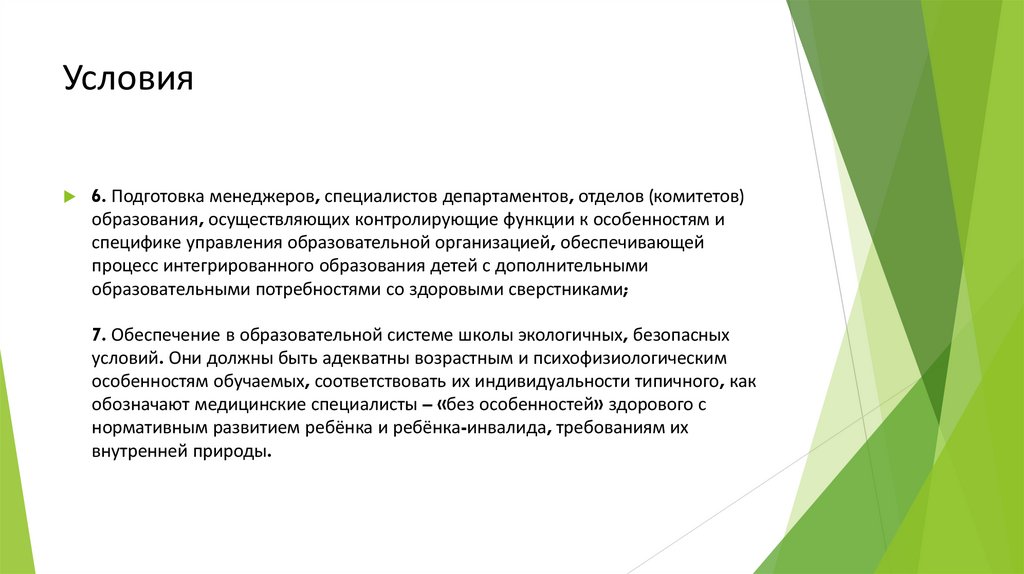 Условия

6. Подготовка менеджеров, специалистов департаментов, отделов (комитетов) образования, осуществляющих контролирующие функции к особенностям и специфике управления образовательной организацией, обеспечивающей процесс интегрированного образования детей с дополнительными образовательными потребностями со здоровыми сверстниками;

7. Обеспечение в образовательной системе школы экологичных, безопасных условий. Они должны быть адекватны возрастным и психофизиологическим особенностям обучаемых, соответствовать их индивидуальности типичного, как обозначают медицинские специалисты – «без особенностей» здорового с нормативным развитием ребёнка и ребёнка-инвалида, требованиям их внутренней природы.